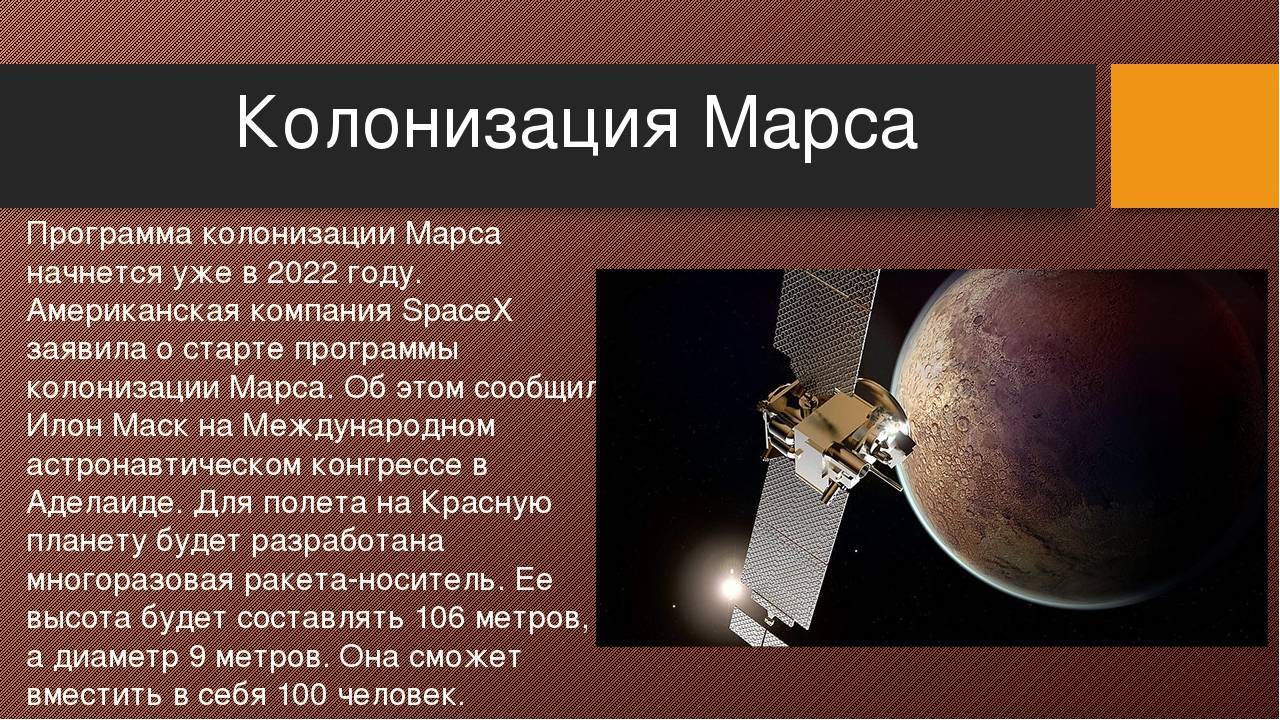 Колонизация Марса

Программа колонизации Марса начнется уже в 2022 году. Американская компания SpaceX заявила о старте программы колонизации Марса. Об этом сообщил Илон Маск на Международном астронавтическом конгрессе в Аделаиде. Для полета на Красную планету будет разработана многоразовая ракета-носитель. Ее высота будет составлять 106 метров, а диаметр 9 метров. Она сможет вместить в себя 100 человек.